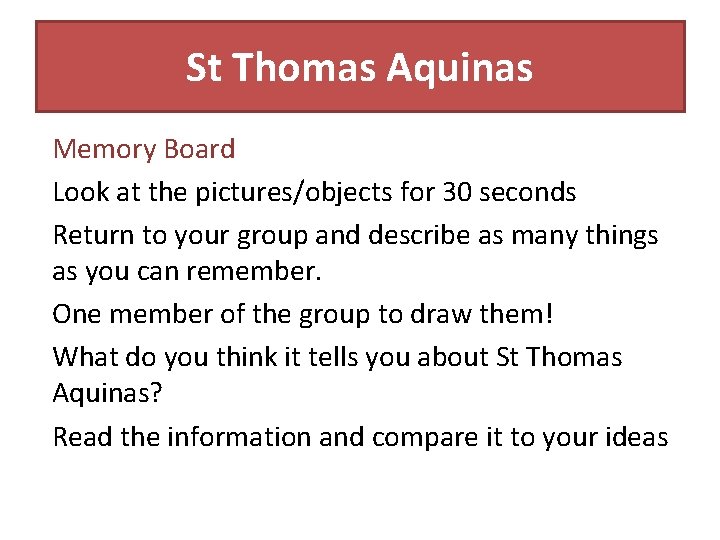 St Thomas Aquinas

Memory Board

Look at the pictures/objects for 30 seconds

Return to your group and describe as many things as you can remember.

One member of the group to draw them!

What do you think it tells you about St Thomas Aquinas?

Read the information and compare it to your ideas